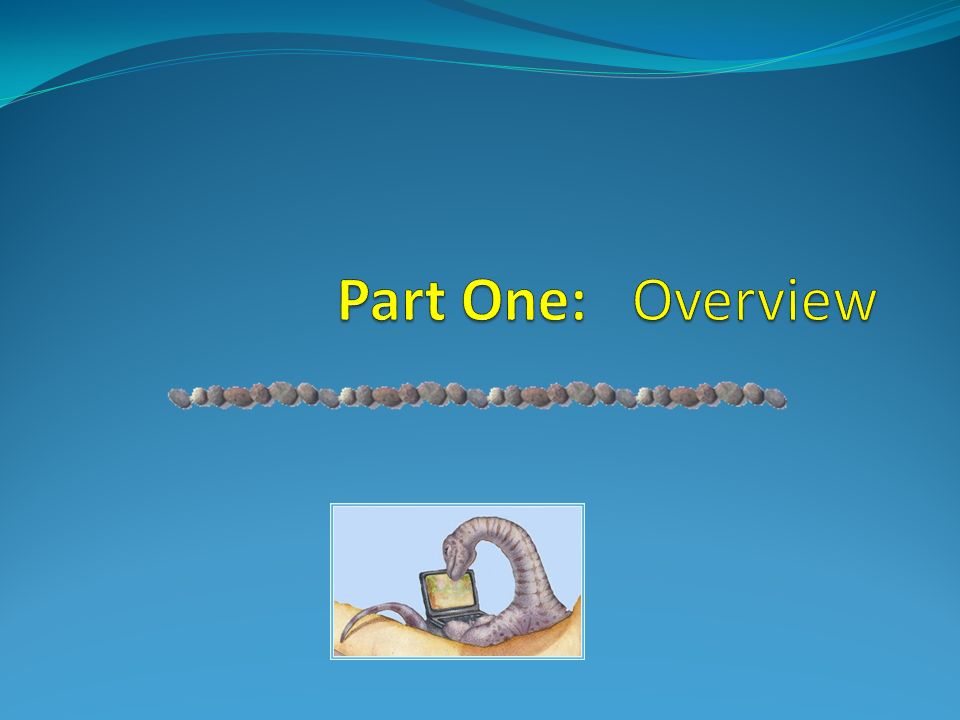 Part One: Overview